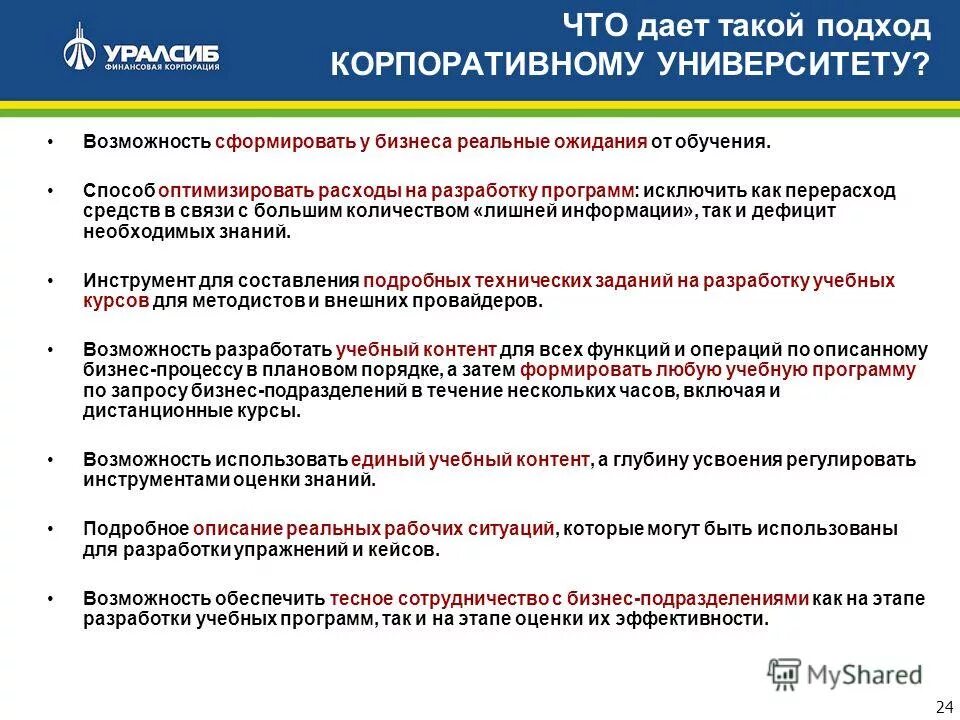 УРАЛСИБ
ФИНАНСОВАЯ КОРПОРАЦИЯ

ЧТО дает такой подход КОРПОРАТИВНОМУ УНИВЕРСИТЕТУ?

• Возможность сформировать у бизнеса реальные ожидания от обучения.

• Способ оптимизировать расходы на разработку программ: исключить как перерасход средств в связи с большим количеством «лишней информации», так и дефицит необходимых знаний.

• Инструмент для составления подробных технических заданий на разработку учебных курсов для методистов и внешних провайдеров.

• Возможность разработать учебный контент для всех функций и операций по описанному бизнес-процессу в плановом порядке, а затем формировать любую учебную программу по запросу бизнес-подразделений в течение нескольких часов, включая и дистанционные курсы.

• Возможность использовать единый учебный контент, а глубину усвоения регулировать инструментами оценки знаний.

• Подробное описание реальных рабочих ситуаций, которые могут быть использованы для разработки упражнений и кейсов.

• Возможность обеспечить тесное сотрудничество с бизнес-подразделениями как на этапе разработки учебных программ, так и на этапе оценки их эффективности.

MyShared

24